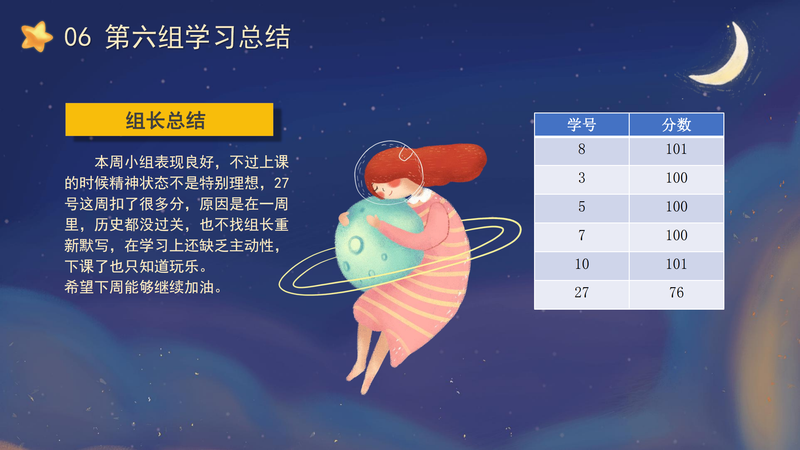 06 第六组学习总结

组长总结

本周小组表现良好，不过上课的时候精神状态不是特别理想，27号这周扣了很多分，原因是在一周里，历史都没过关，也不找组长重新默写，在学习上还缺乏主动性，下课了也只知道玩乐。
希望下周能够继续加油。

| 学号 | 分数 |
|---|---|
| 8 | 101 |
| 3 | 100 |
| 5 | 100 |
| 7 | 100 |
| 10 | 101 |
| 27 | 76 |